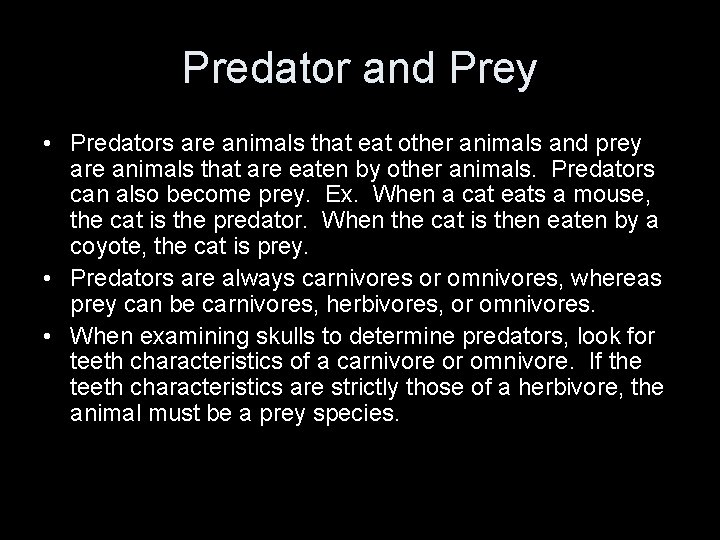 Predator and Prey

• Predators are animals that eat other animals and prey are animals that are eaten by other animals. Predators can also become prey. Ex. When a cat eats a mouse, the cat is the predator. When the cat is then eaten by a coyote, the cat is prey.
• Predators are always carnivores or omnivores, whereas prey can be carnivores, herbivores, or omnivores.
• When examining skulls to determine predators, look for teeth characteristics of a carnivore or omnivore. If the teeth characteristics are strictly those of a herbivore, the animal must be a prey species.